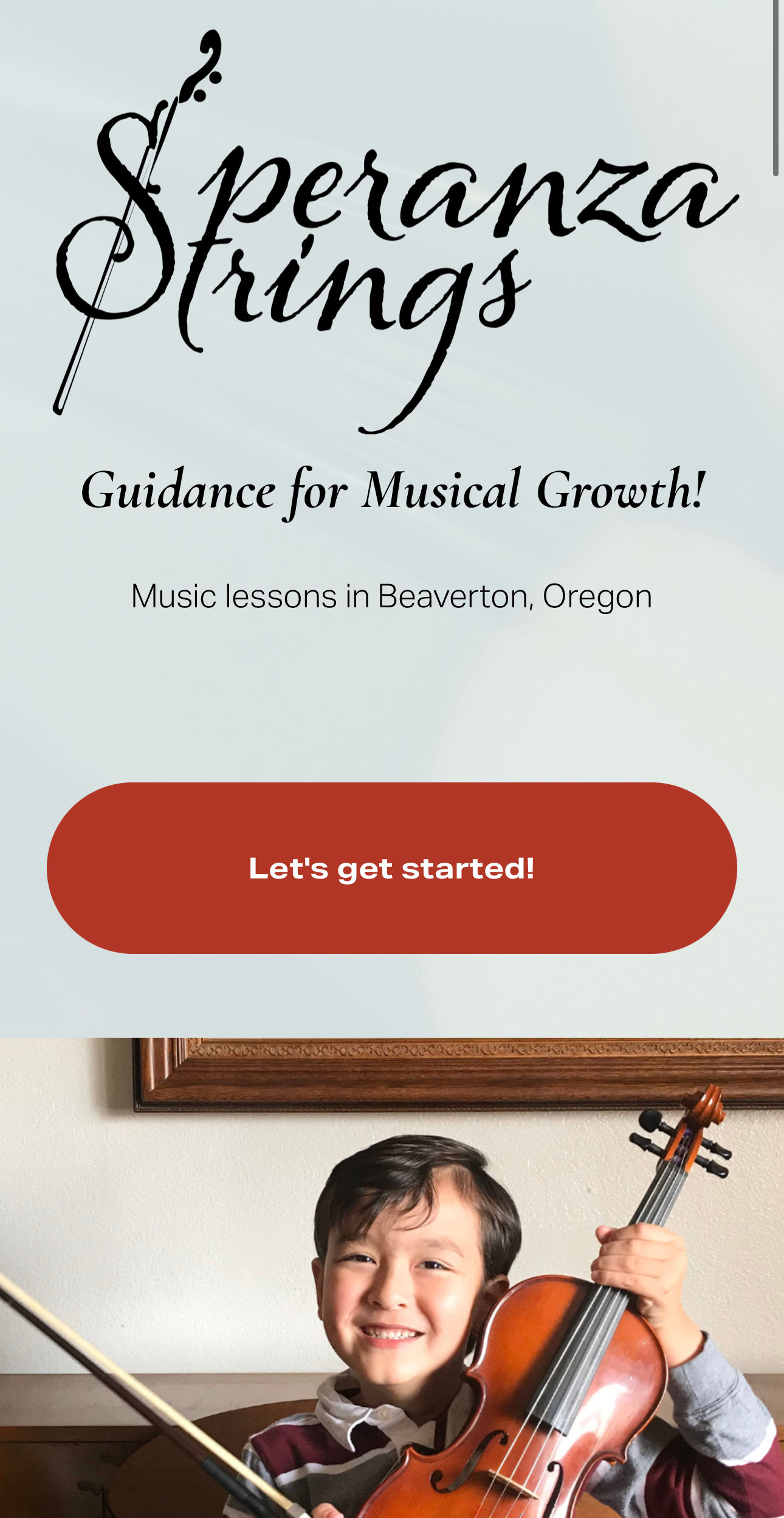 Speranza Strings

Guidance for Musical Growth!

Music lessons in Beaverton, Oregon

Let's get started!